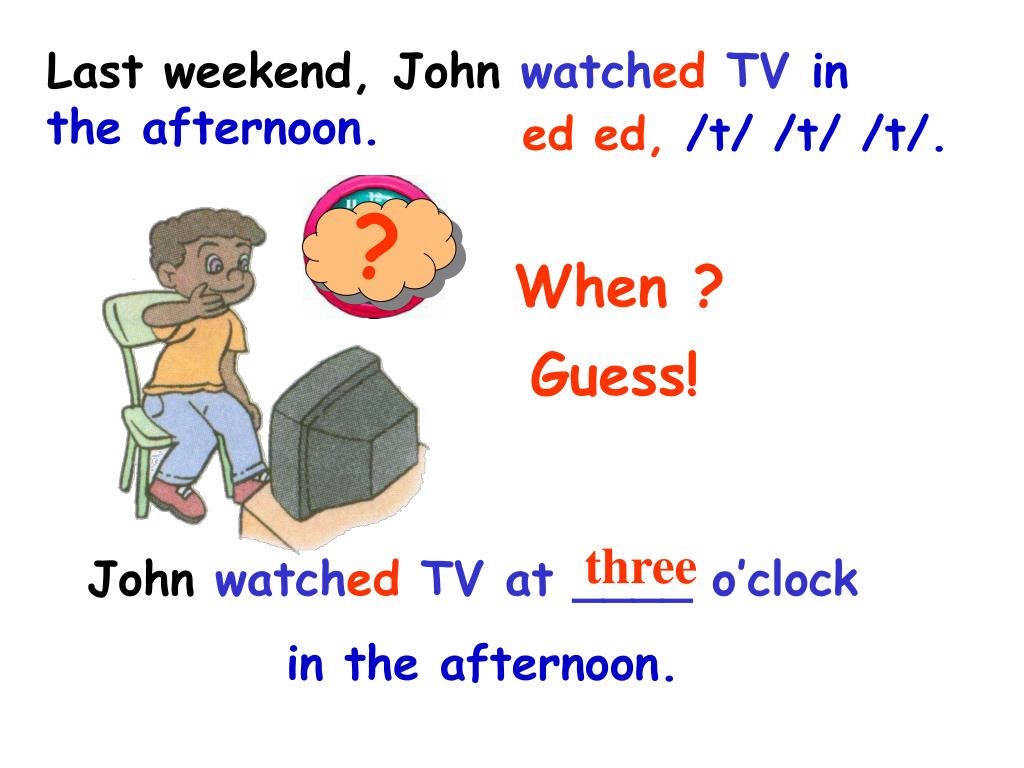 Last weekend, John watched TV in the afternoon.

ed ed, /t/ /t/ /t/.

?

When ?

Guess!

John watched TV at three o'clock in the afternoon.